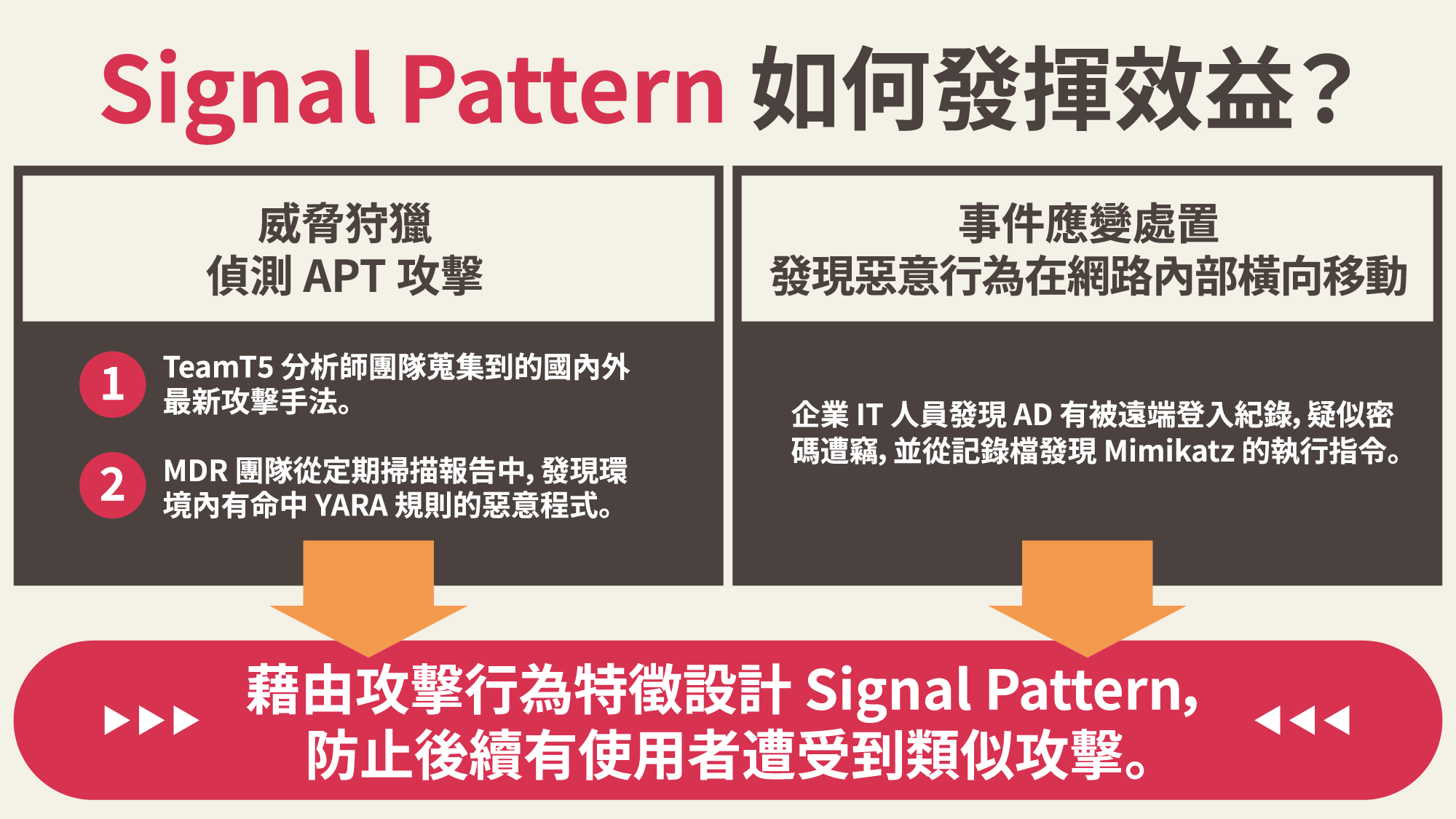 Signal Pattern 如何發揮效益？

威脅狩獵
偵測 APT 攻擊

1 TeamT5 分析師團隊蒐集到的國內外最新攻擊手法。

2 MDR 團隊從定期掃描報告中，發現環境內有命中 YARA 規則的惡意程式。

事件應變處置
發現惡意行為在網路內部橫向移動

企業 IT 人員發現 AD 有被遠端登入紀錄，疑似密碼遭竊，並從記錄檔發現 Mimikatz 的執行指令。

藉由攻擊行為特徵設計 Signal Pattern，防止後續有使用者遭受到類似攻擊。